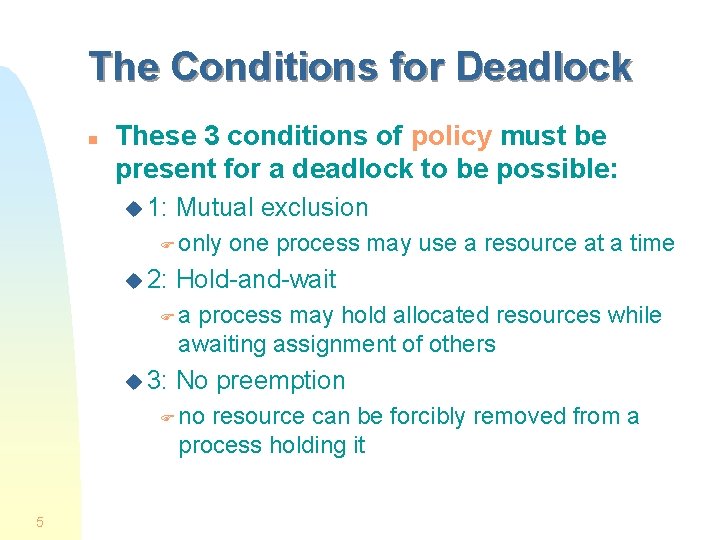 The Conditions for Deadlock

These 3 conditions of policy must be present for a deadlock to be possible:

1: Mutual exclusion

only one process may use a resource at a time

2: Hold-and-wait

a process may hold allocated resources while awaiting assignment of others

3: No preemption

no resource can be forcibly removed from a process holding it

5